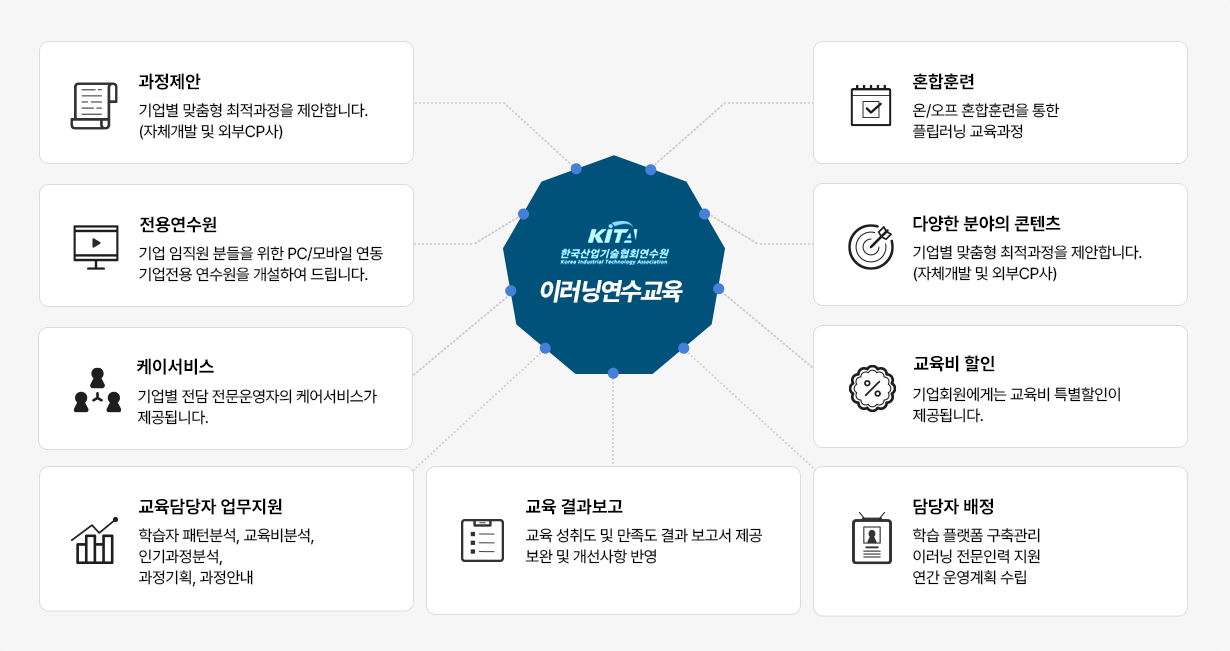 과정제안

기업별 맞춤형 최적과정을 제안합니다.
(자체개발 및 외부CP사)

전용연수원

기업 임직원 분들을 위한 PC/모바일 연동 기업전용 연수원을 개설하여 드립니다.

케이서비스

기업별 전담 전문운영자의 케어서비스가 제공됩니다.

교육담당자 업무지원

학습자 패턴분석, 교육비분석, 인기과정분석, 과정기획, 과정안내

KITA
한국산업기술협회연수원
Korea Industrial Technology Association

이러닝연수교육

교육 결과보고

교육 성취도 및 만족도 결과 보고서 제공
보완 및 개선사항 반영

혼합훈련

온/오프 혼합훈련을 통한 플립러닝 교육과정

다양한 분야의 콘텐츠

기업별 맞춤형 최적과정을 제안합니다.
(자체개발 및 외부CP사)

교육비 할인

기업회원에게는 교육비 특별할인이 제공됩니다.

담당자 배정

학습 플랫폼 구축관리
이러닝 전문인력 지원
연간 운영계획 수립